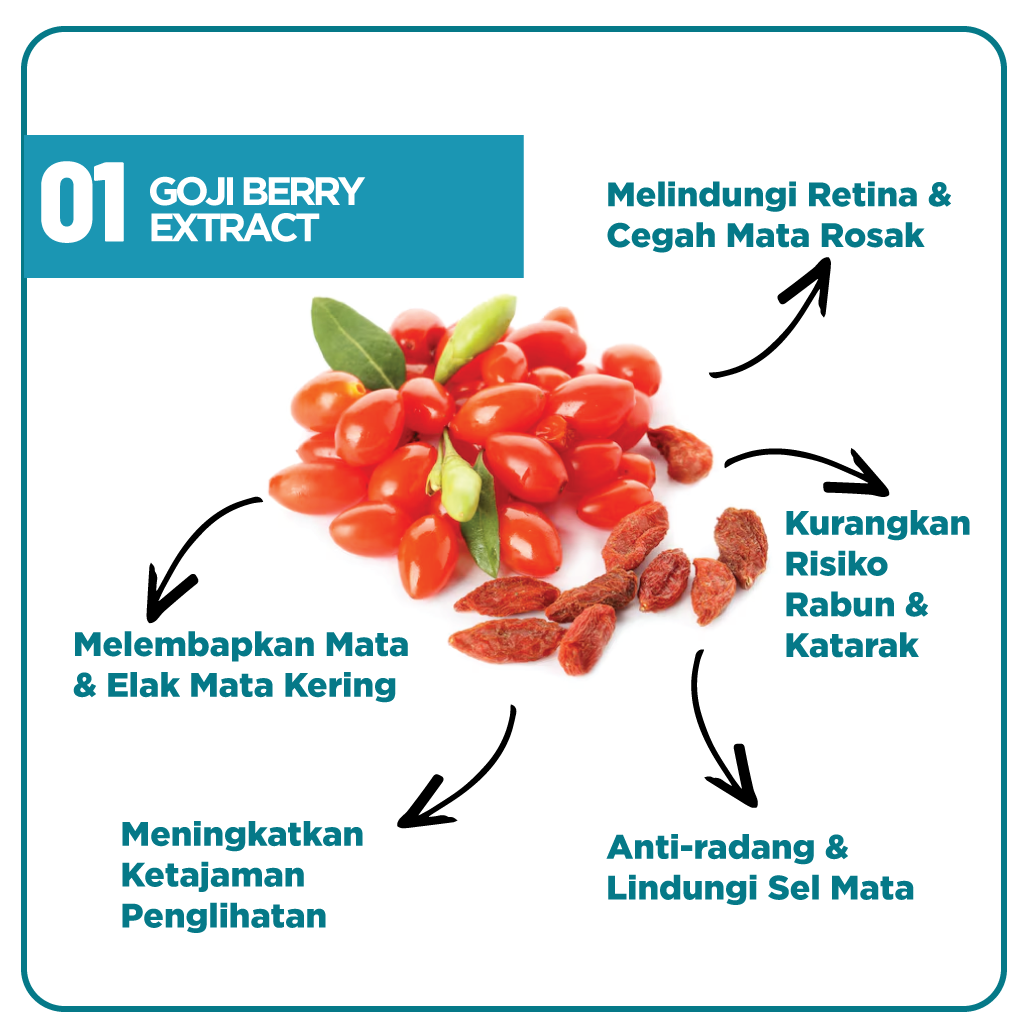 01 GOJI BERRY EXTRACT

Melindungi Retina & Cegah Mata Rosak

Kurangkan Risiko Rabun & Katarak

Melembapkan Mata & Elak Mata Kering

Meningkatkan Ketajaman Penglihatan

Anti-radang & Lindungi Sel Mata